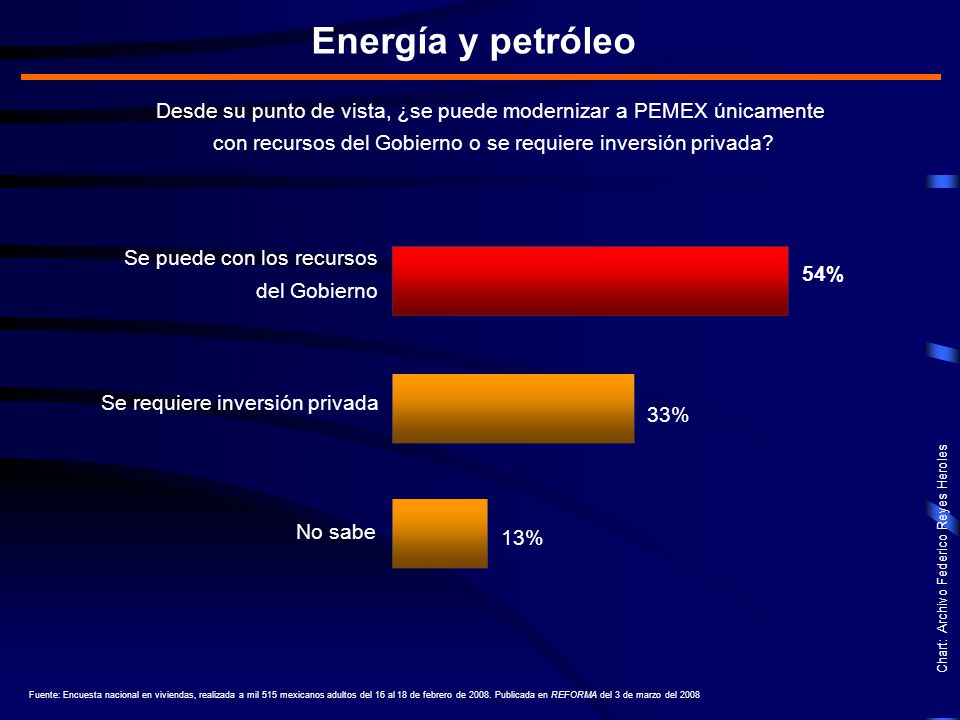 Energía y petróleo

Desde su punto de vista, ¿se puede modernizar a PEMEX únicamente con recursos del Gobierno o se requiere inversión privada?

Se puede con los recursos del Gobierno 54%

Se requiere inversión privada 33%

No sabe 13%

Chart: Archivo Federico Reyes Heroles

Fuente: Encuesta nacional en viviendas, realizada a mil 515 mexicanos adultos del 16 al 18 de febrero de 2008. Publicada en REFORMA del 3 de marzo del 2008